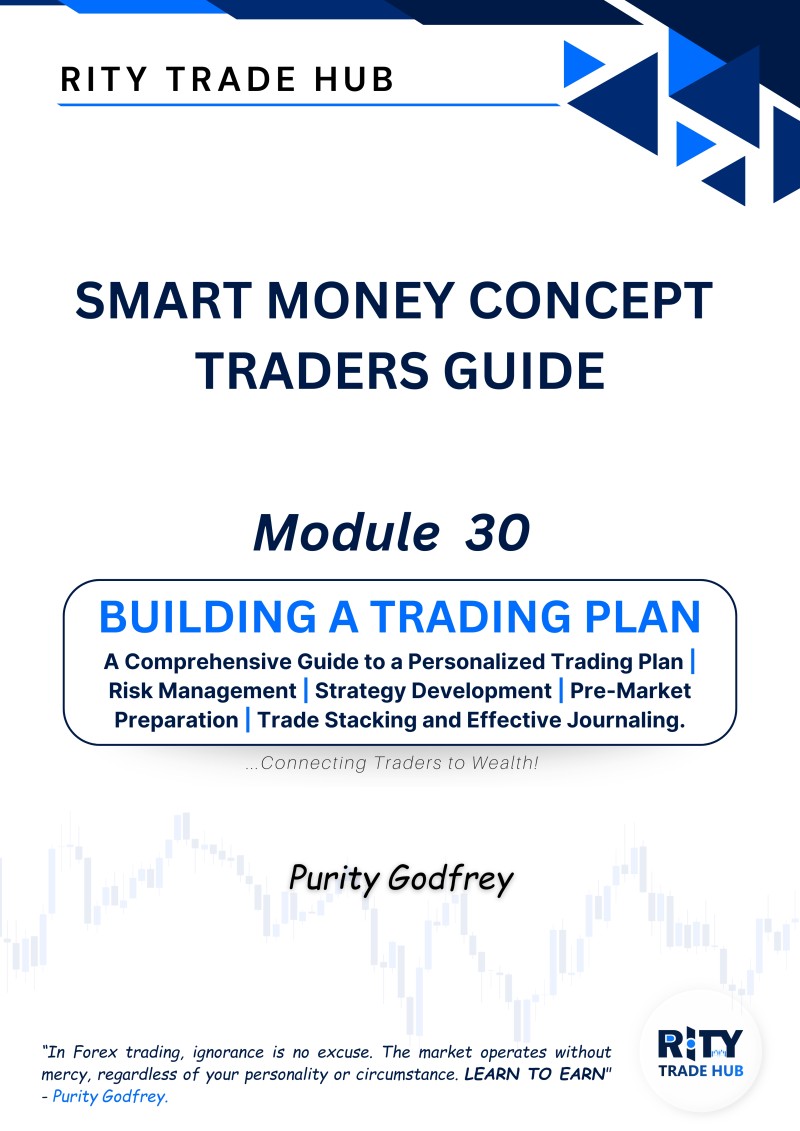 RITY TRADE HUB

SMART MONEY CONCEPT TRADERS GUIDE

Module 30

BUILDING A TRADING PLAN

A Comprehensive Guide to a Personalized Trading Plan | Risk Management | Strategy Development | Pre-Market Preparation | Trade Stacking and Effective Journaling.

...Connecting Traders to Wealth!

Purity Godfrey

"In Forex trading, ignorance is no excuse. The market operates without mercy, regardless of your personality or circumstance. LEARN TO EARN" - Purity Godfrey.

RITY TRADE HUB